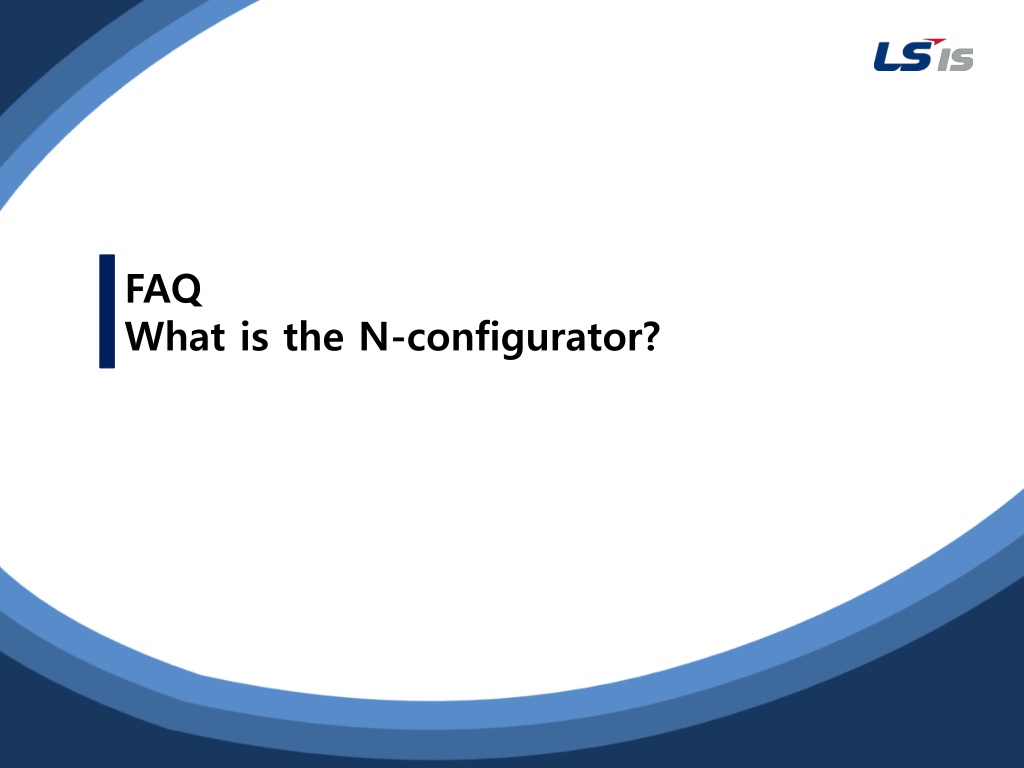 LS IS

FAQ
What is the N-configurator?